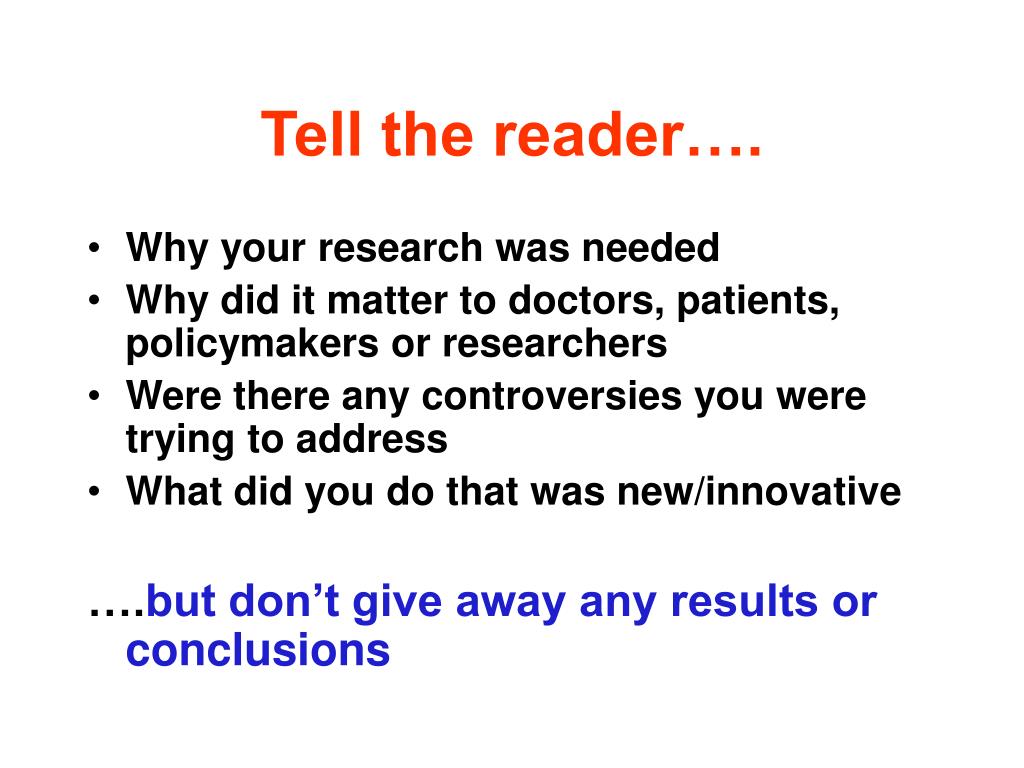 Tell the reader….

• Why your research was needed
• Why did it matter to doctors, patients, policymakers or researchers
• Were there any controversies you were trying to address
• What did you do that was new/innovative

….but don’t give away any results or conclusions